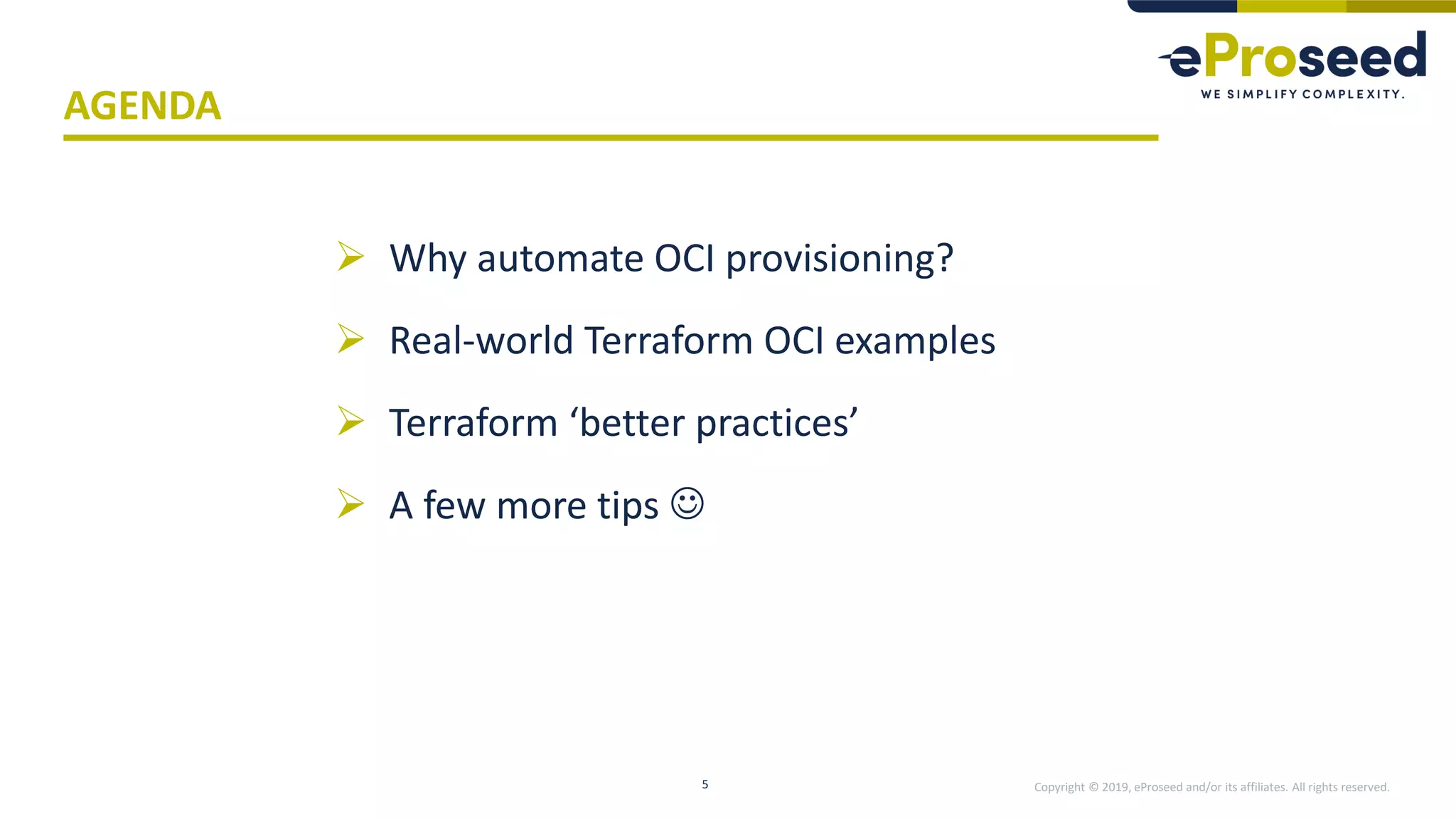 eProseed
WE SIMPLIFY COMPLEXITY.

AGENDA

➢ Why automate OCI provisioning?

➢ Real-world Terraform OCI examples

➢ Terraform ‘better practices’

➢ A few more tips ☺

5

Copyright © 2019, eProseed and/or its affiliates. All rights reserved.